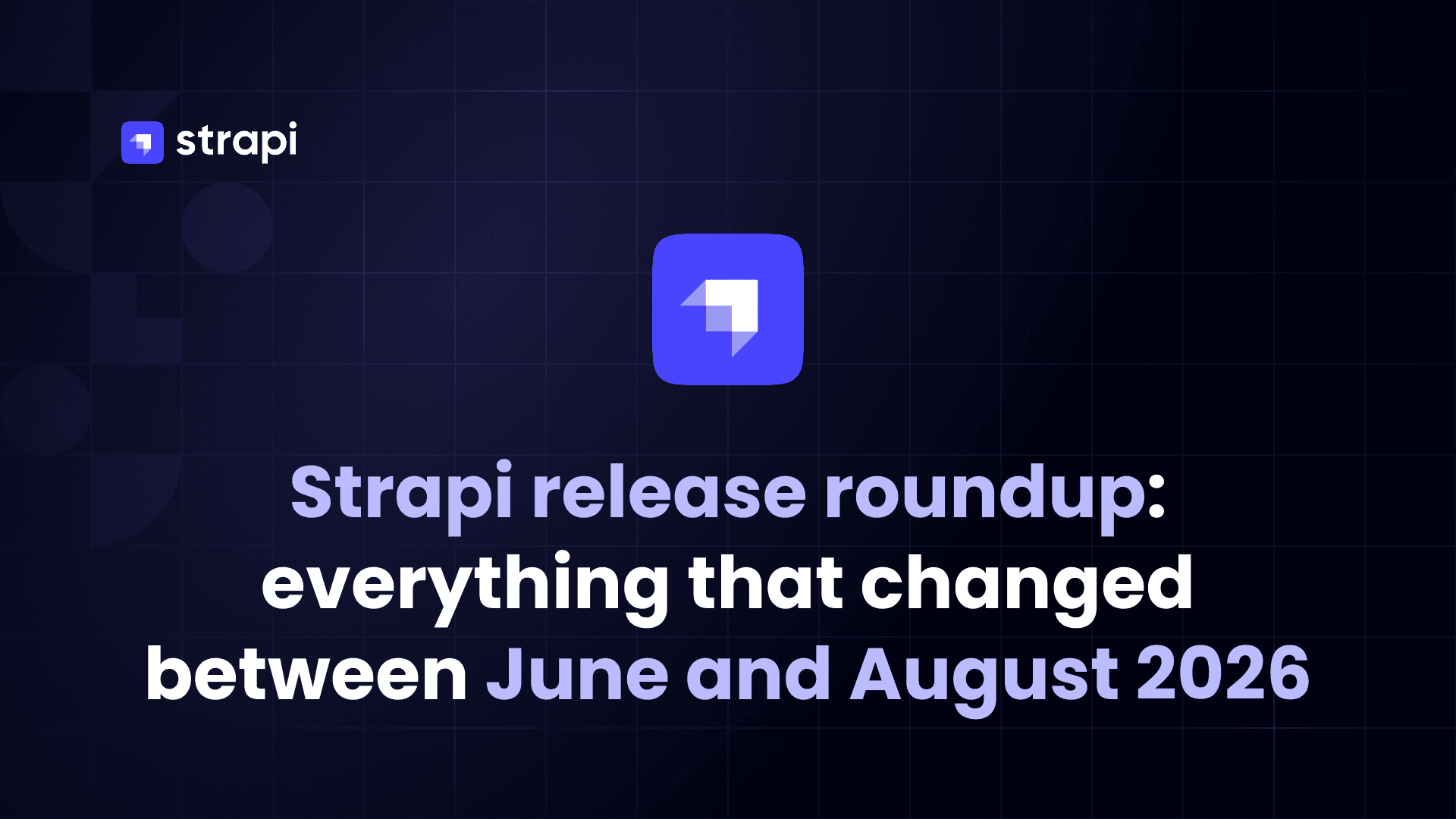 strapi

Strapi release roundup: everything that changed between June and August 2026